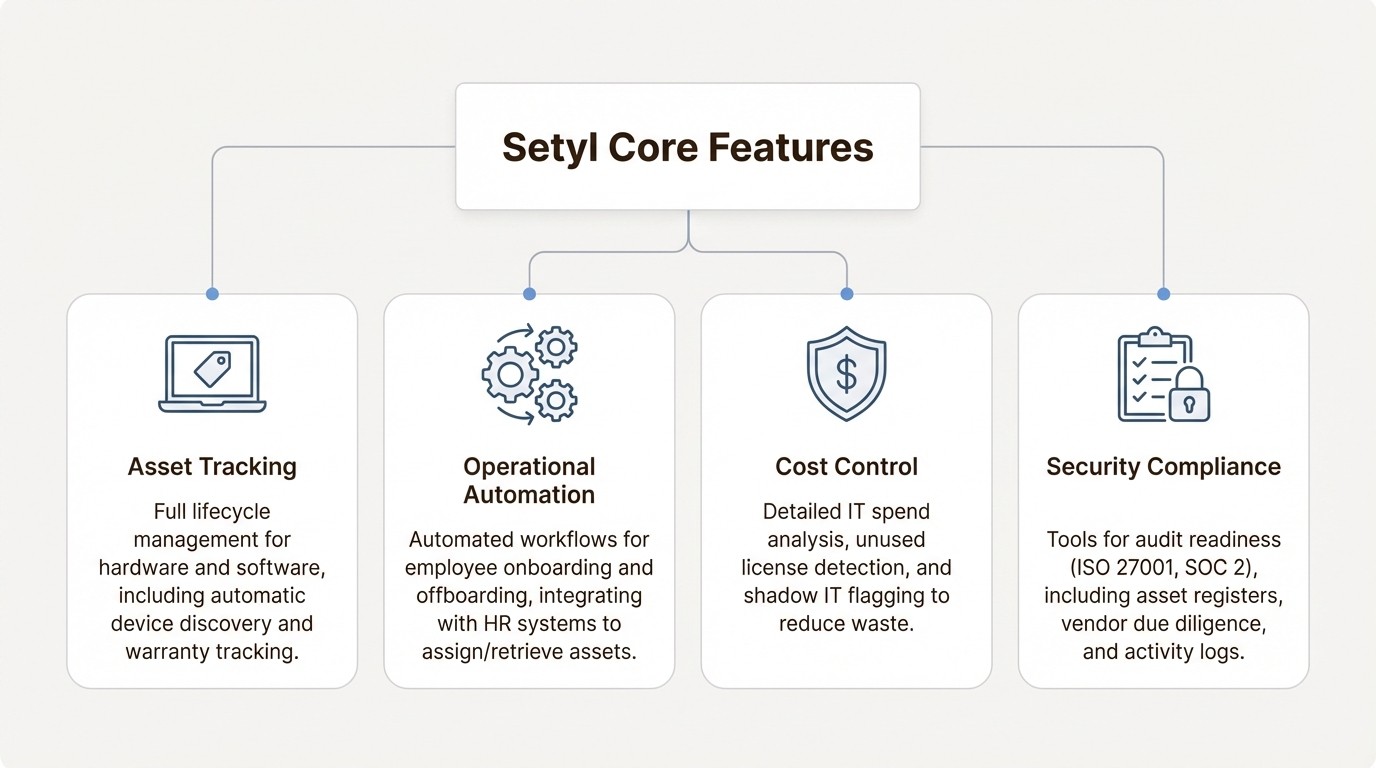 Setyl Core Features

Asset Tracking

Full lifecycle management for hardware and software, including automatic device discovery and warranty tracking.

Operational Automation

Automated workflows for employee onboarding and offboarding, integrating with HR systems to assign/retrieve assets.

Cost Control

Detailed IT spend analysis, unused license detection, and shadow IT flagging to reduce waste.

Security Compliance

Tools for audit readiness (ISO 27001, SOC 2), including asset registers, vendor due diligence, and activity logs.